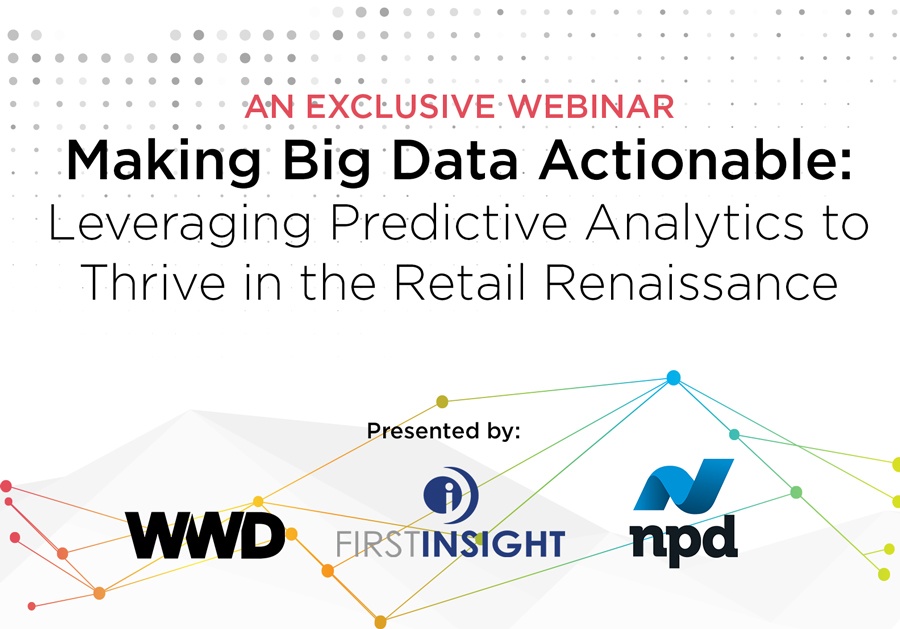 AN EXCLUSIVE WEBINAR
Making Big Data Actionable:
Leveraging Predictive Analytics to Thrive in the Retail Renaissance

Presented by:

WWD

FIRSTINSIGHT

npd